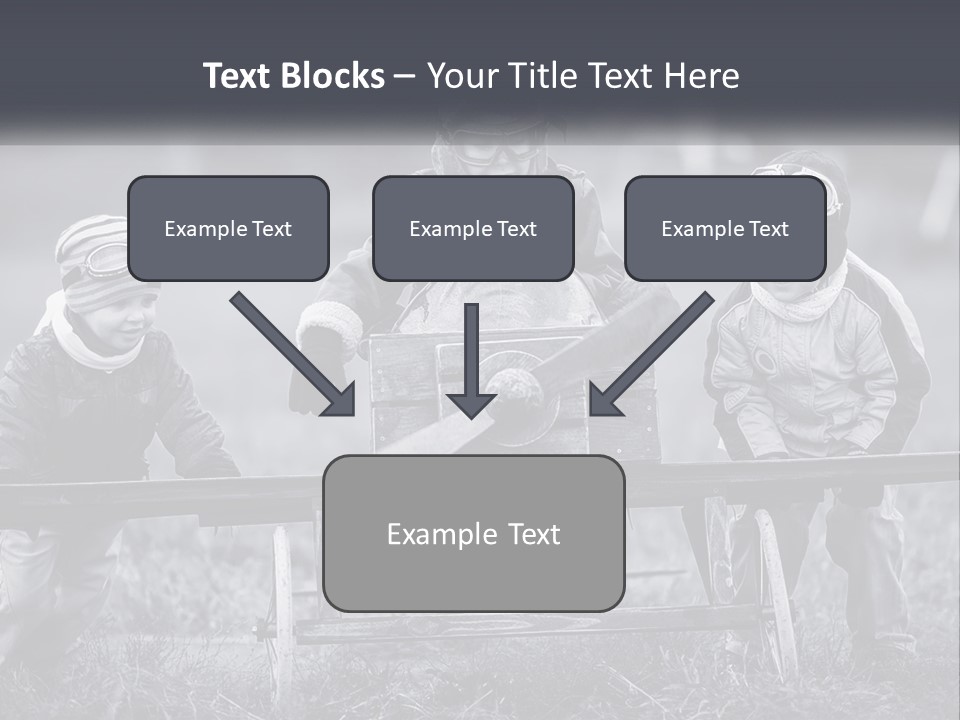 Text Blocks – Your Title Text Here

Example Text

Example Text

Example Text

Example Text